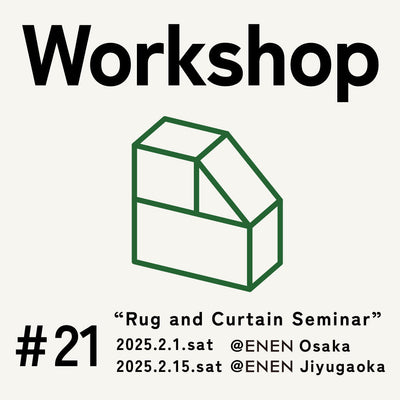 Workshop

#21

“Rug and Curtain Seminar”

2025.2.1.sat @ENEN Osaka
2025.2.15.sat @ENEN Jiyugaoka